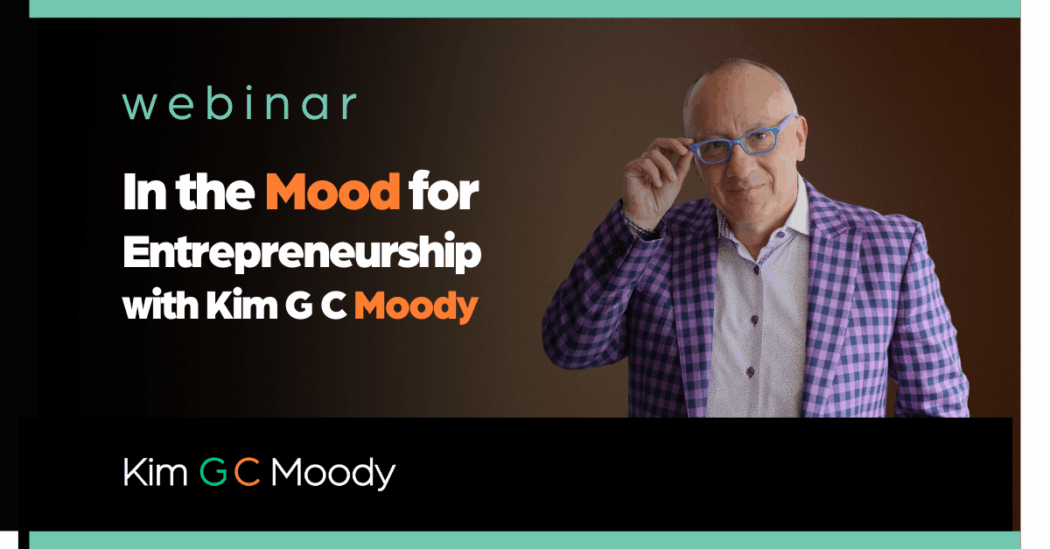 webinar

In the Mood for Entrepreneurship with Kim G C Moody

Kim G C Moody